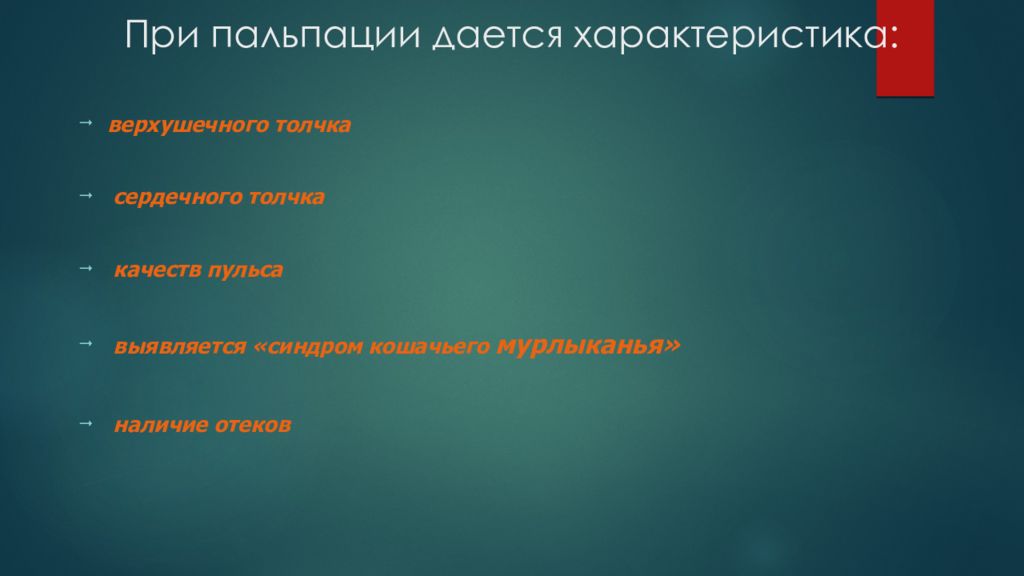 При пальпации дается характеристика:

→ верхушечного толчка

→ сердечного толчка

→ качеств пульса

→ выявляется «синдром кошачьего мурлыканья»

→ наличие отеков